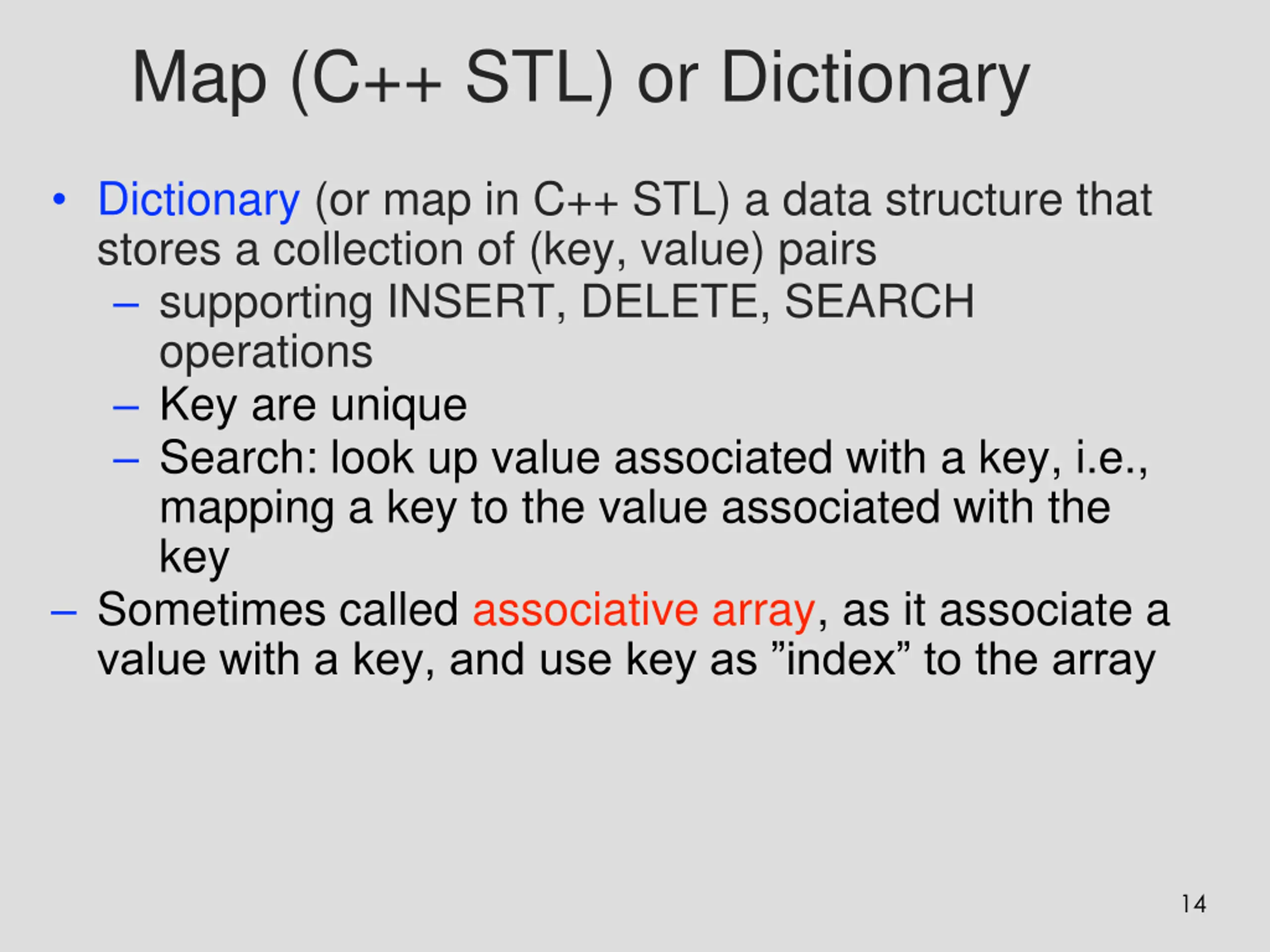 Map (C++ STL) or Dictionary

• Dictionary (or map in C++ STL) a data structure that stores a collection of (key, value) pairs
  – supporting INSERT, DELETE, SEARCH operations
  – Key are unique
  – Search: look up value associated with a key, i.e., mapping a key to the value associated with the key
– Sometimes called associative array, as it associate a value with a key, and use key as ”index” to the array

14